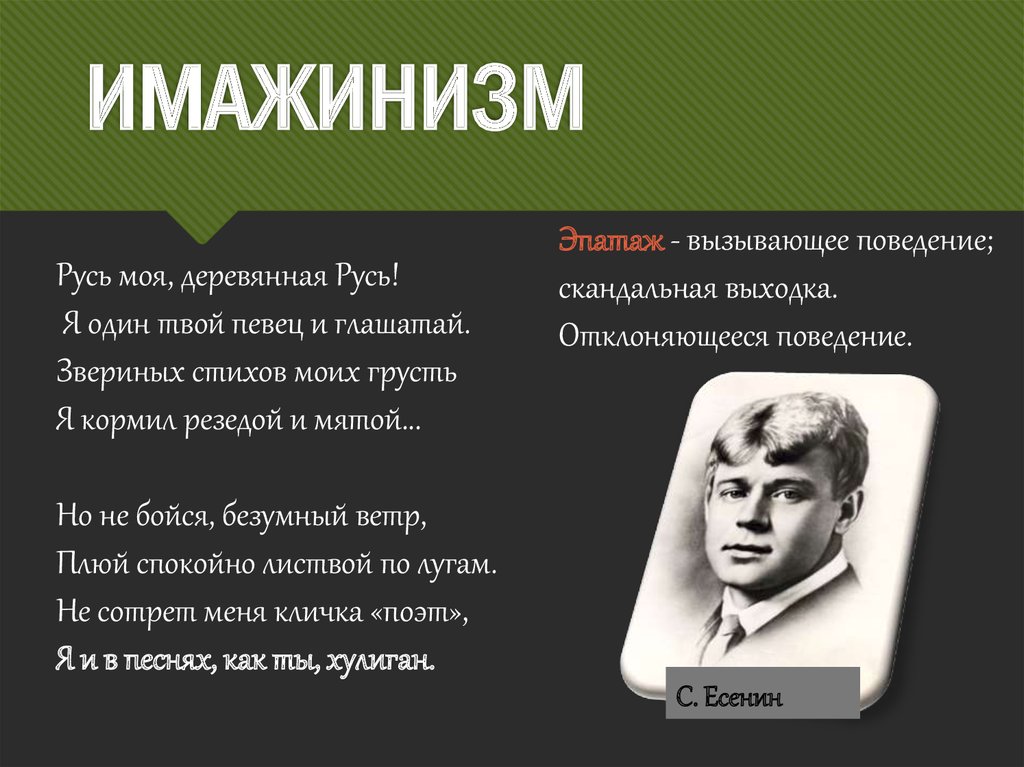 ИМАЖИНИЗМ

Русь моя, деревянная Русь!
Я один твой певец и глашатай.
Звериных стихов моих грусть
Я кормил резедой и мятой...

Но не бойся, безумный ветр,
Плюй спокойно листвой по лугам.
Не сотрет меня кличка «поэт»,
Я и в песнях, как ты, хулиган.

Эпатаж - вызывающее поведение; скандальная выходка. Отклоняющееся поведение.

С. Есенин